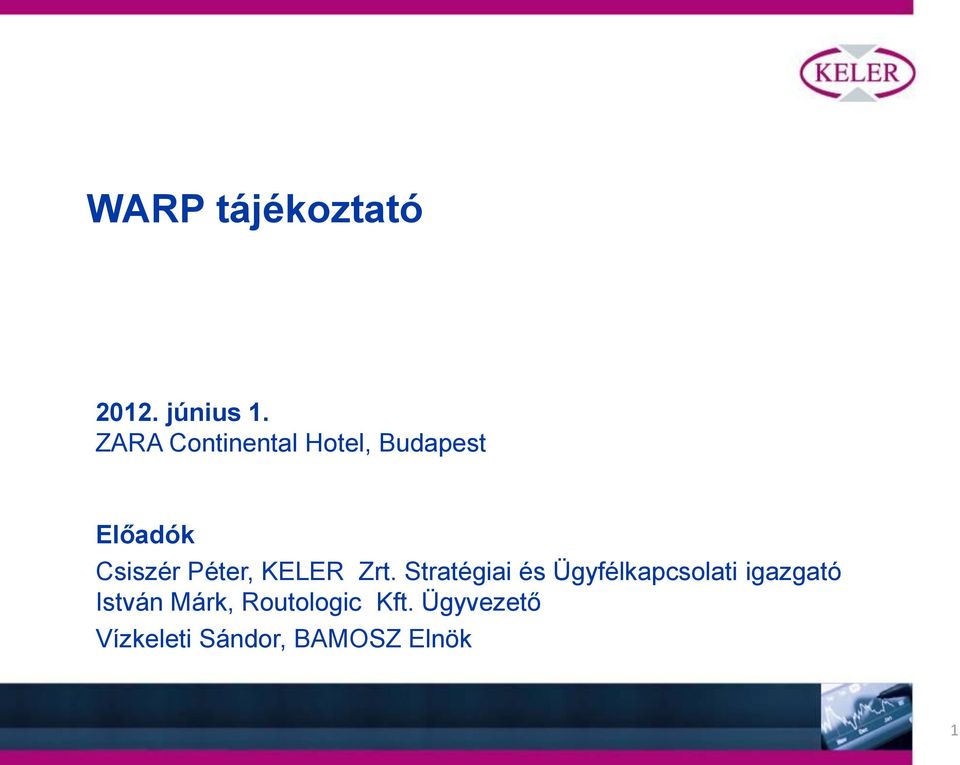 KELER

WARP tájékoztató

2012. június 1.
ZARA Continental Hotel, Budapest

Előadók
Csiszér Péter, KELER Zrt. Stratégiai és Ügyfélkapcsolati igazgató
István Márk, Routologic Kft. Ügyvezető
Vízkeleti Sándor, BAMOSZ Elnök

1